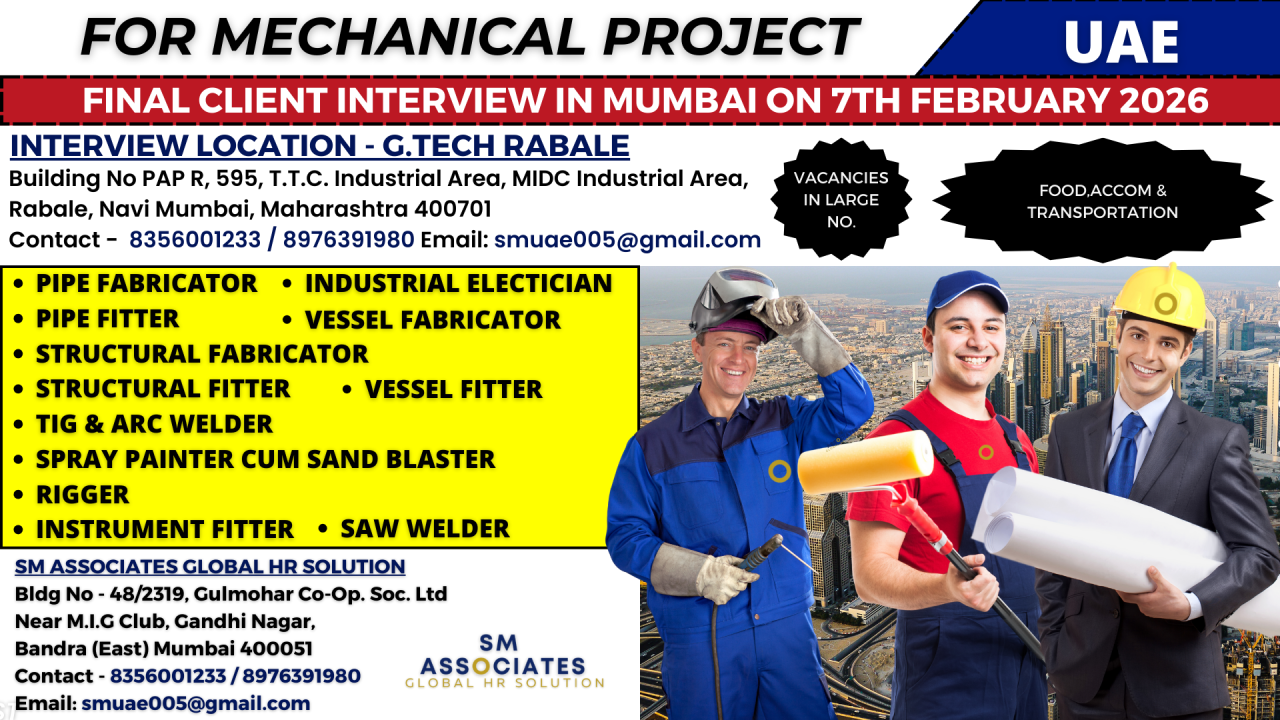 FOR MECHANICAL PROJECT

UAE

FINAL CLIENT INTERVIEW IN MUMBAI ON 7TH FEBRUARY 2026

INTERVIEW LOCATION - G.TECH RABALE

Building No PAP R, 595, T.T.C. Industrial Area, MIDC Industrial Area, Rabale, Navi Mumbai, Maharashtra 400701

Contact - 8356001233 / 8976391980 Email: smuae005@gmail.com

VACANCIES IN LARGE NO.

FOOD,ACCOM & TRANSPORTATION

• PIPE FABRICATOR • INDUSTRIAL ELECTICIAN
• PIPE FITTER • VESSEL FABRICATOR
• STRUCTURAL FABRICATOR
• STRUCTURAL FITTER • VESSEL FITTER
• TIG & ARC WELDER
• SPRAY PAINTER CUM SAND BLASTER
• RIGGER
• INSTRUMENT FITTER • SAW WELDER

SM ASSOCIATES GLOBAL HR SOLUTION

Bldg No - 48/2319, Gulmohar Co-Op. Soc. Ltd
Near M.I.G Club, Gandhi Nagar,
Bandra (East) Mumbai 400051
Contact - 8356001233 / 8976391980
Email: smuae005@gmail.com

SM ASSOCIATES GLOBAL HR SOLUTION